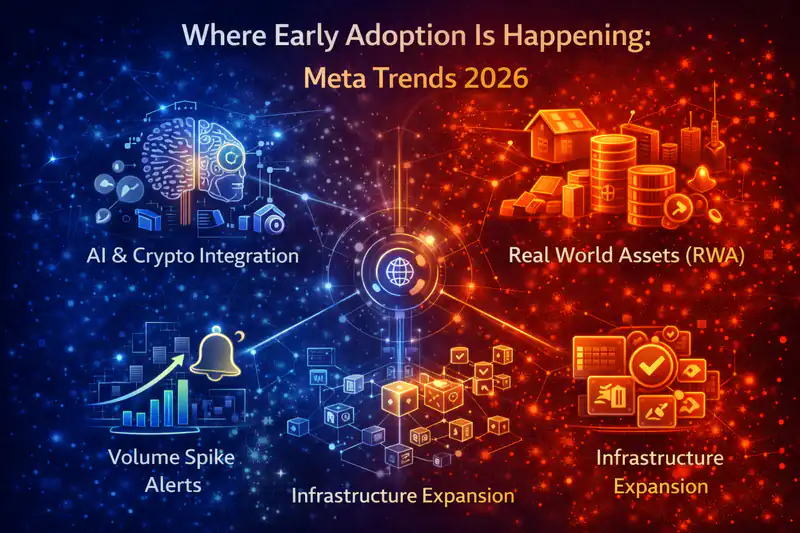 Where Early Adoption Is Happening:
Meta Trends 2026

AI & Crypto Integration

Real World Assets (RWA)

Volume Spike Alerts

Infrastructure Expansion

Infrastructure Expansion